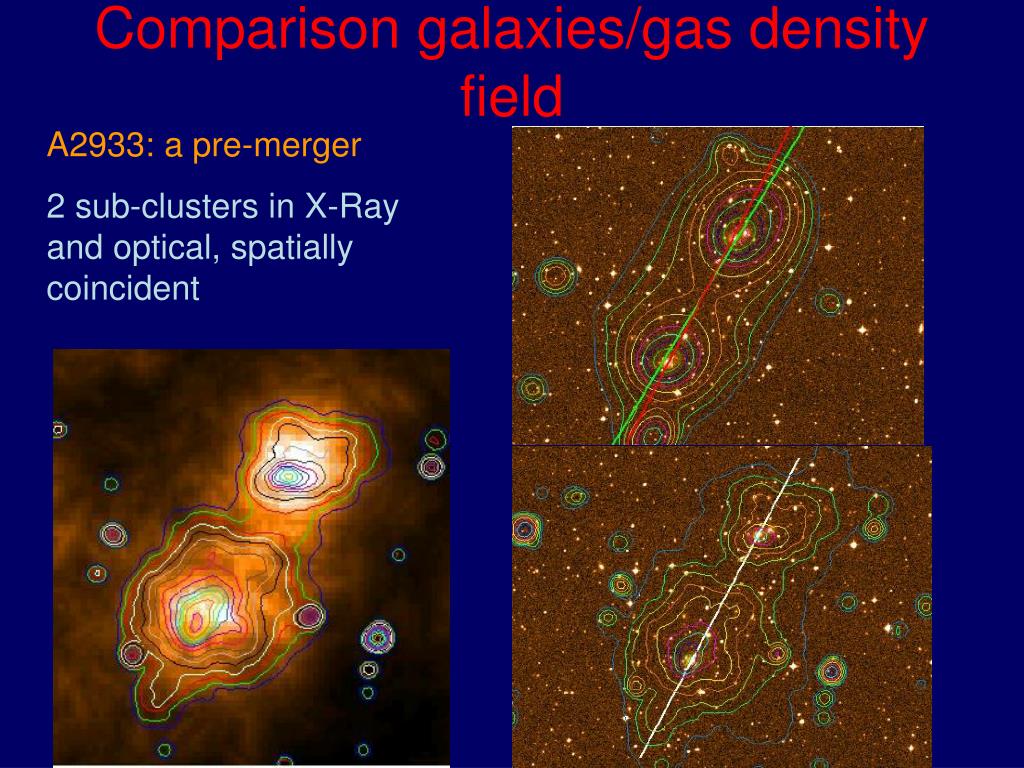 Comparison galaxies/gas density field

A2933: a pre-merger

2 sub-clusters in X-Ray and optical, spatially coincident